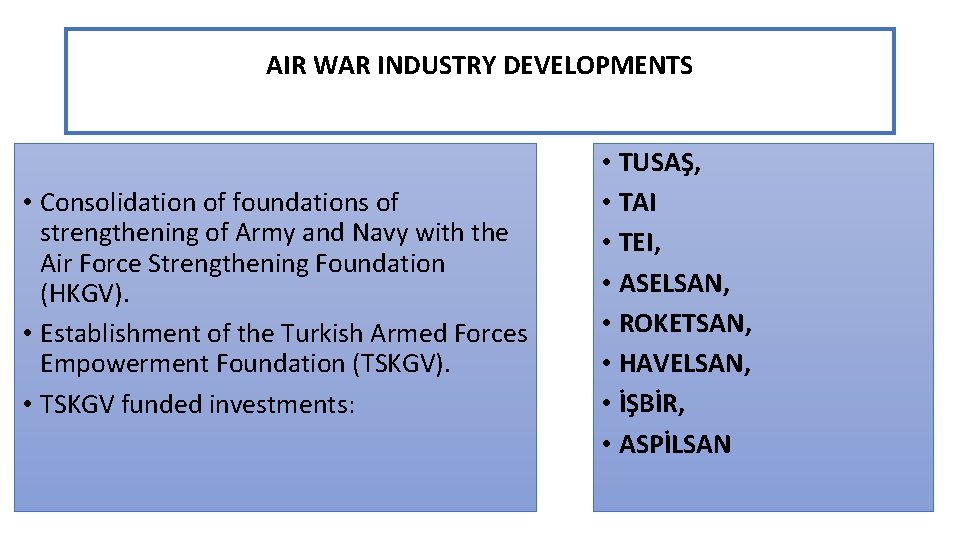 AIR WAR INDUSTRY DEVELOPMENTS

• Consolidation of foundations of strengthening of Army and Navy with the Air Force Strengthening Foundation (HKGV).
• Establishment of the Turkish Armed Forces Empowerment Foundation (TSKGV).
• TSKGV funded investments:

• TUSAŞ,
• TAI
• TEI,
• ASELSAN,
• ROKETSAN,
• HAVELSAN,
• İŞBİR,
• ASPİLSAN